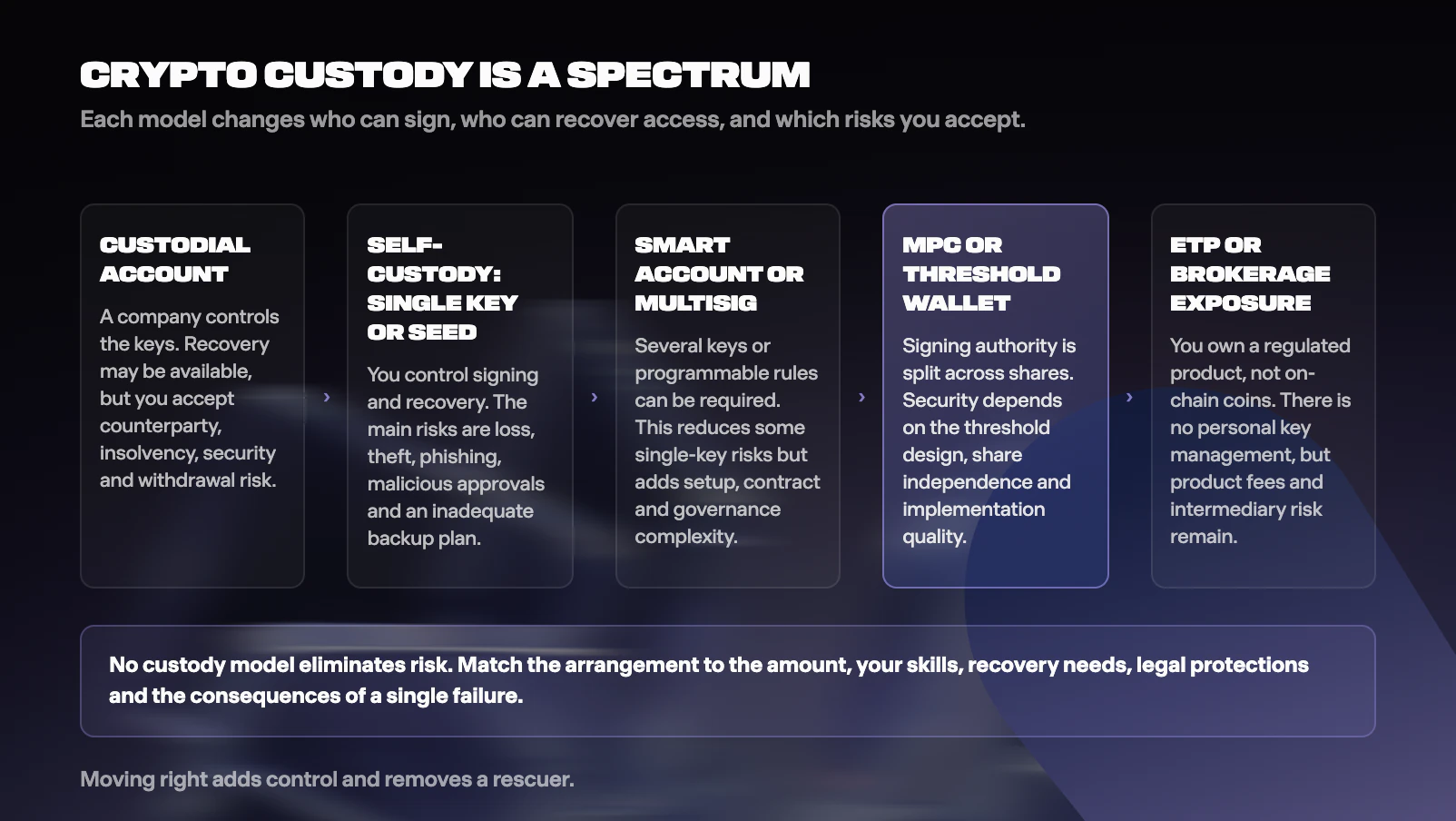 CRYPTO CUSTODY IS A SPECTRUM

Each model changes who can sign, who can recover access, and which risks you accept.

CUSTODIAL ACCOUNT

A company controls the keys. Recovery may be available, but you accept counterparty, insolvency, security and withdrawal risk.

›

SELF-CUSTODY: SINGLE KEY OR SEED

You control signing and recovery. The main risks are loss, theft, phishing, malicious approvals and an inadequate backup plan.

›

SMART ACCOUNT OR MULTISIG

Several keys or programmable rules can be required. This reduces some single-key risks but adds setup, contract and governance complexity.

›

MPC OR THRESHOLD WALLET

Signing authority is split across shares. Security depends on the threshold design, share independence and implementation quality.

›

ETP OR BROKERAGE EXPOSURE

You own a regulated product, not on-chain coins. There is no personal key management, but product fees and intermediary risk remain.

No custody model eliminates risk. Match the arrangement to the amount, your skills, recovery needs, legal protections and the consequences of a single failure.

Moving right adds control and removes a rescuer.